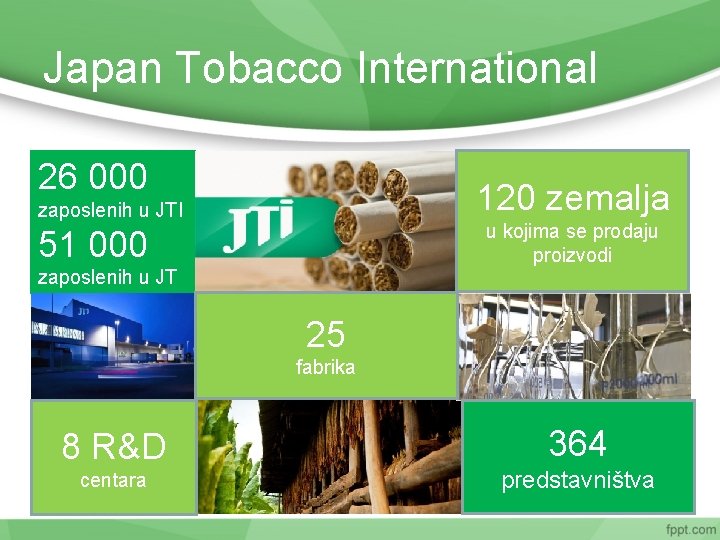 Japan Tobacco International

26 000
zaposlenih u JTI
51 000
zaposlenih u JT

JTI

120 zemalja
u kojima se prodaju proizvodi

25
fabrika

8 R&D
centara

364
predstavništva

fppt.com